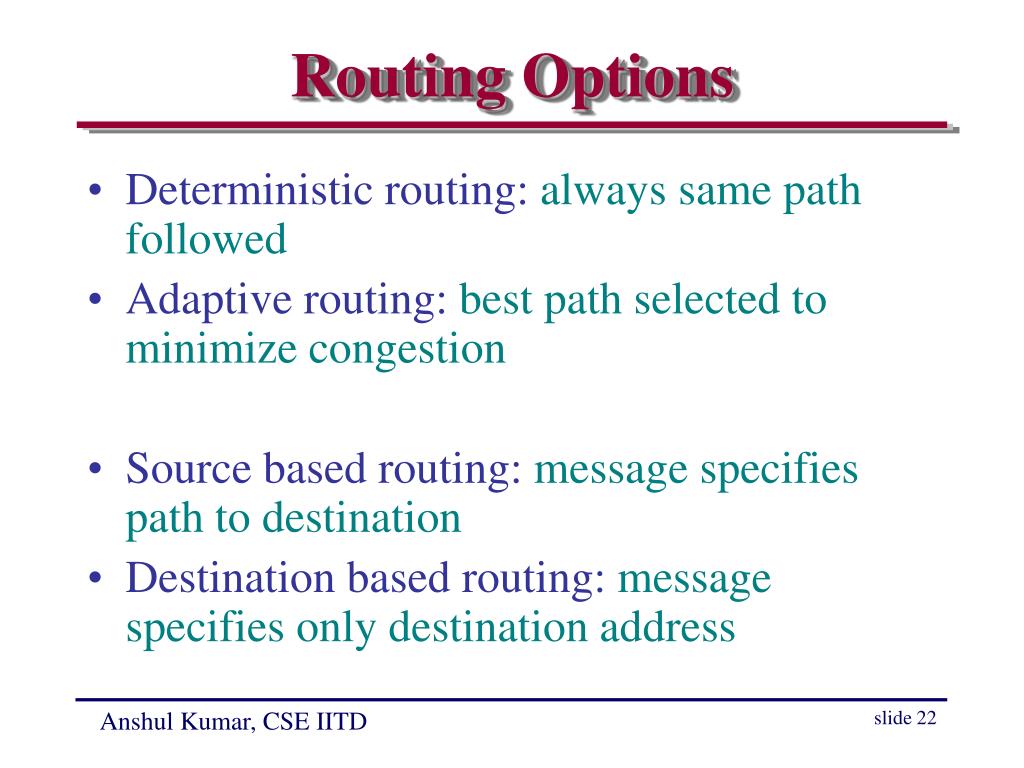 Routing Options

• Deterministic routing: always same path followed
• Adaptive routing: best path selected to minimize congestion

• Source based routing: message specifies path to destination
• Destination based routing: message specifies only destination address

Anshul Kumar, CSE IITD

slide 22